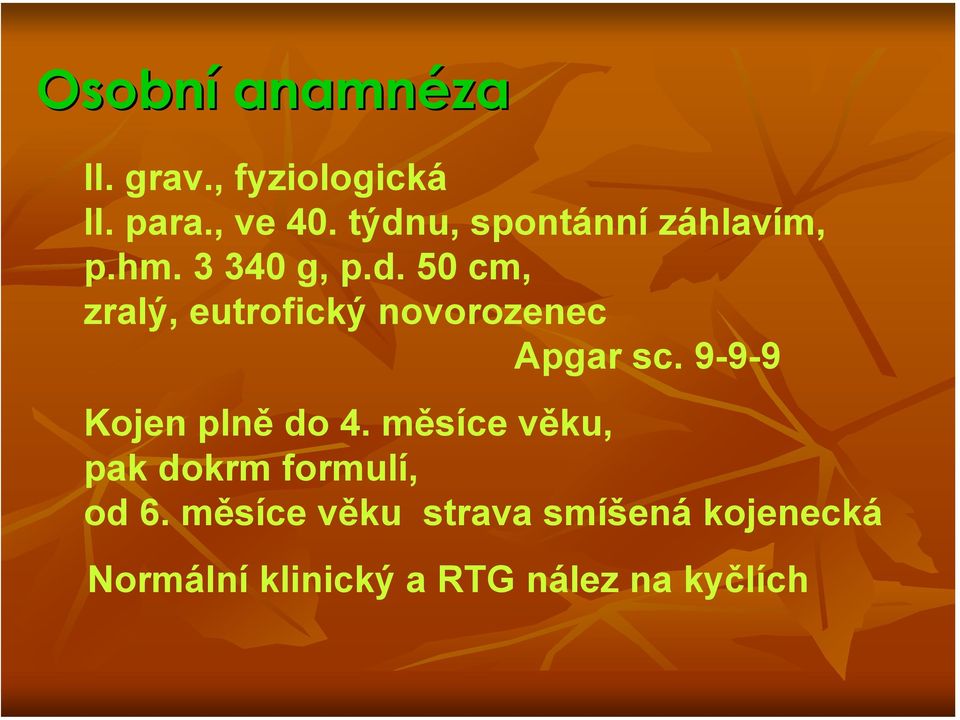 Osobní anamnéza

II. grav., fyziologická
II. para., ve 40. týdnu, spontánní záhlavím,
p.hm. 3 340 g, p.d. 50 cm,
zralý, eutrofický novorozenec
Apgar sc. 9-9-9

Kojen plně do 4. měsíce věku,
pak dokrm formulí,
od 6. měsíce věku strava smíšená kojenecká

Normální klinický a RTG nález na kyčlích